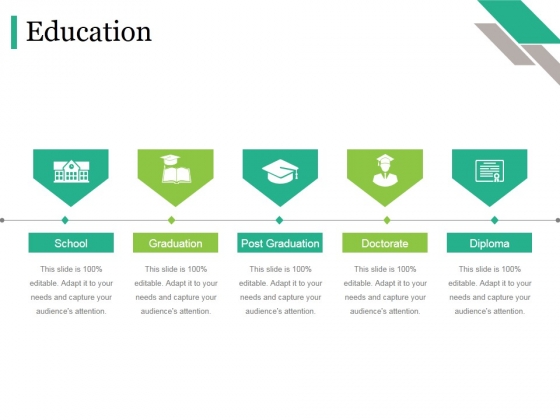 Education

School

This slide is 100% editable. Adapt it to your needs and capture your audience's attention.

Graduation

This slide is 100% editable. Adapt it to your needs and capture your audience's attention.

Post Graduation

This slide is 100% editable. Adapt it to your needs and capture your audience's attention.

Doctorate

This slide is 100% editable. Adapt it to your needs and capture your audience's attention.

Diploma

This slide is 100% editable. Adapt it to your needs and capture your audience's attention.